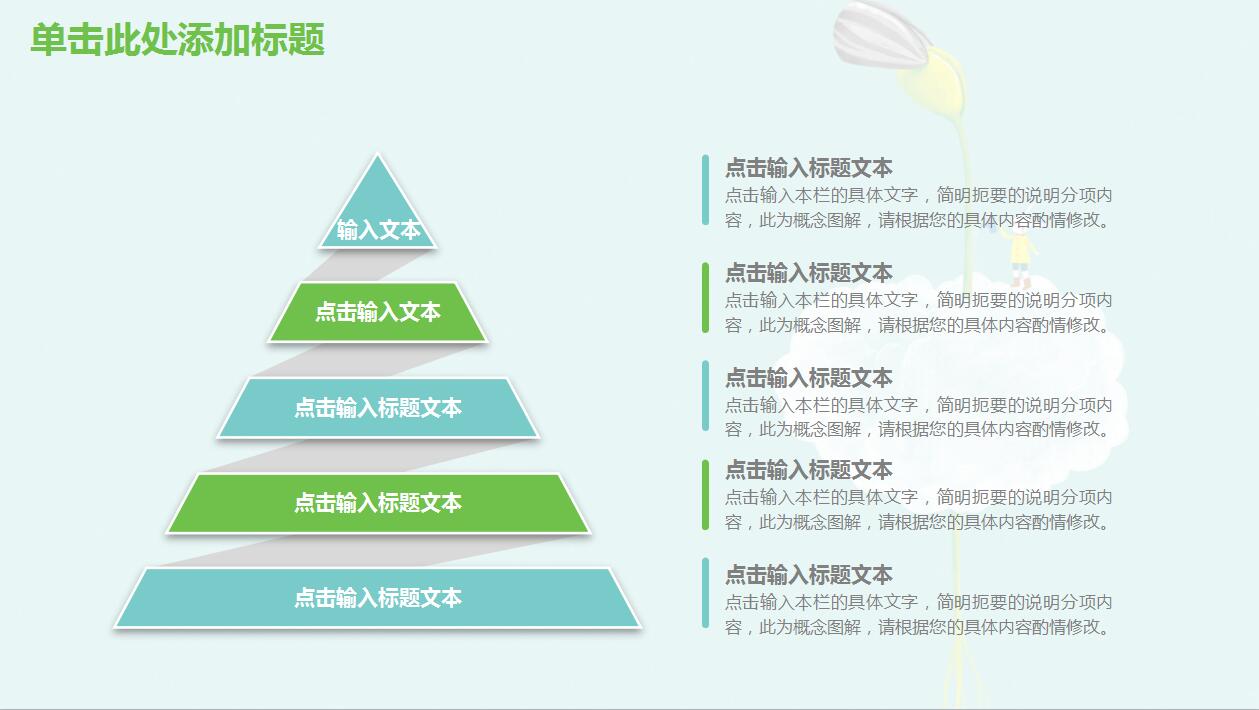 单击此处添加标题

输入文本

点击输入文本

点击输入标题文本

点击输入标题文本

点击输入标题文本

点击输入标题文本
点击输入本栏的具体文字，简明扼要的说明分项内容，此为概念图解，请根据您的具体内容酌情修改。

点击输入标题文本
点击输入本栏的具体文字，简明扼要的说明分项内容，此为概念图解，请根据您的具体内容酌情修改。

点击输入标题文本
点击输入本栏的具体文字，简明扼要的说明分项内容，此为概念图解，请根据您的具体内容酌情修改。

点击输入标题文本
点击输入本栏的具体文字，简明扼要的说明分项内容，此为概念图解，请根据您的具体内容酌情修改。

点击输入标题文本
点击输入本栏的具体文字，简明扼要的说明分项内容，此为概念图解，请根据您的具体内容酌情修改。